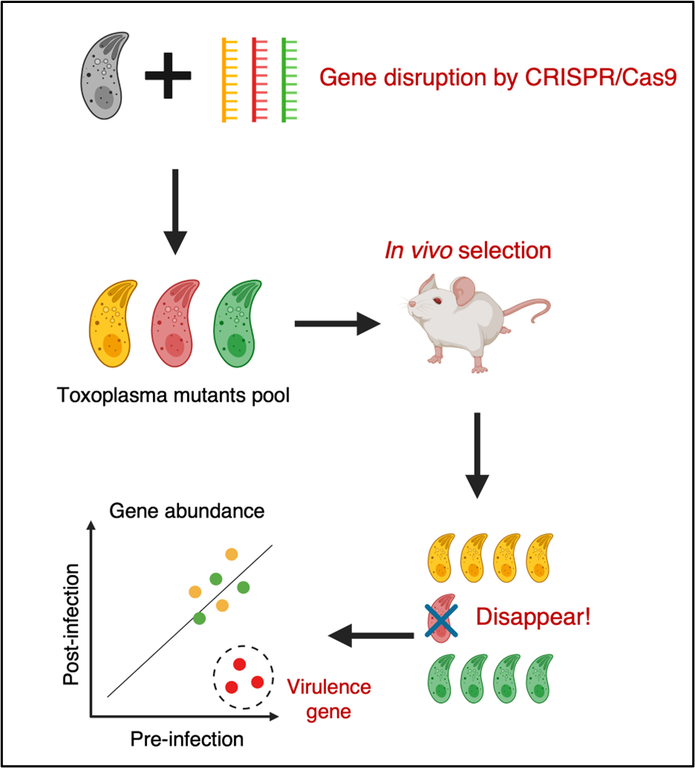 Gene disruption by CRISPR/Cas9

In vivo selection

Toxoplasma mutants pool

Gene abundance

Post-infection

Pre-infection

Virulence gene

Disappear!